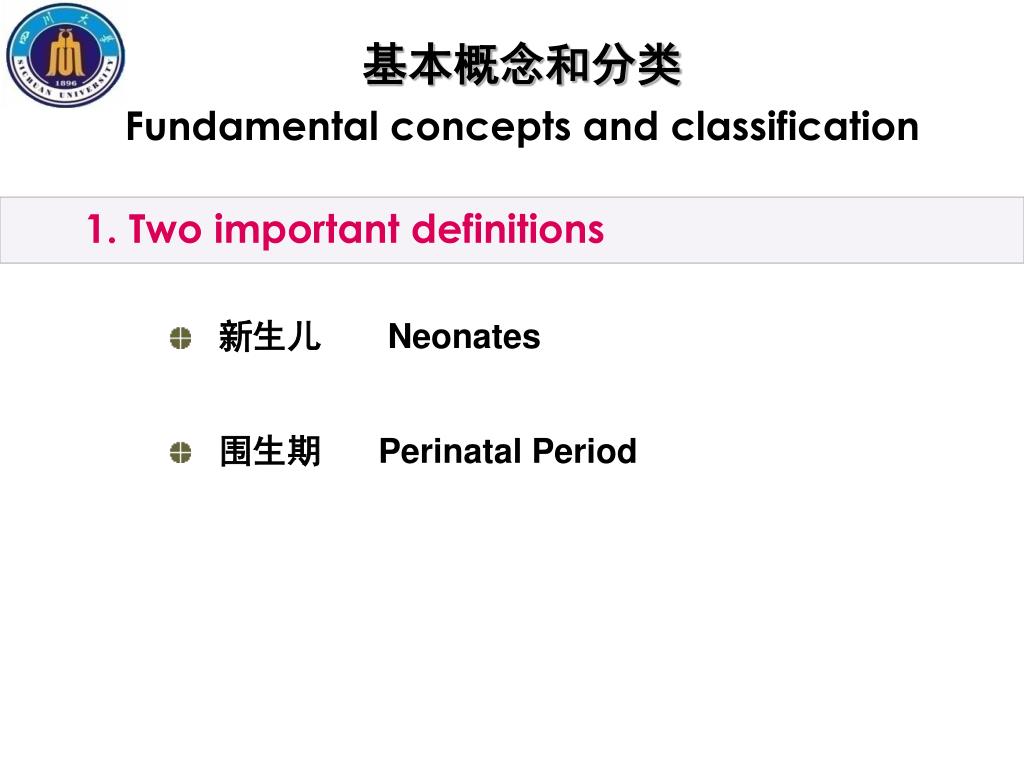 四川大学
1896
SICHUAN UNIVERSITY

基本概念和分类
Fundamental concepts and classification

1. Two important definitions

新生儿 Neonates

围生期 Perinatal Period